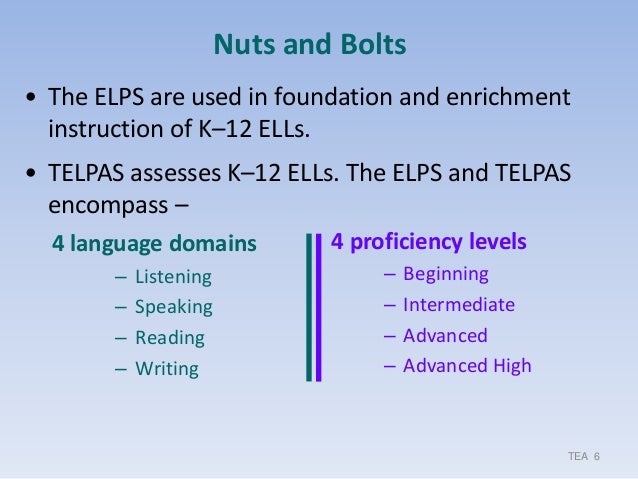 Nuts and Bolts

• The ELPS are used in foundation and enrichment instruction of K–12 ELLs.

• TELPAS assesses K–12 ELLs. The ELPS and TELPAS encompass –

4 language domains
– Listening
– Speaking
– Reading
– Writing

4 proficiency levels
– Beginning
– Intermediate
– Advanced
– Advanced High

TEA 6